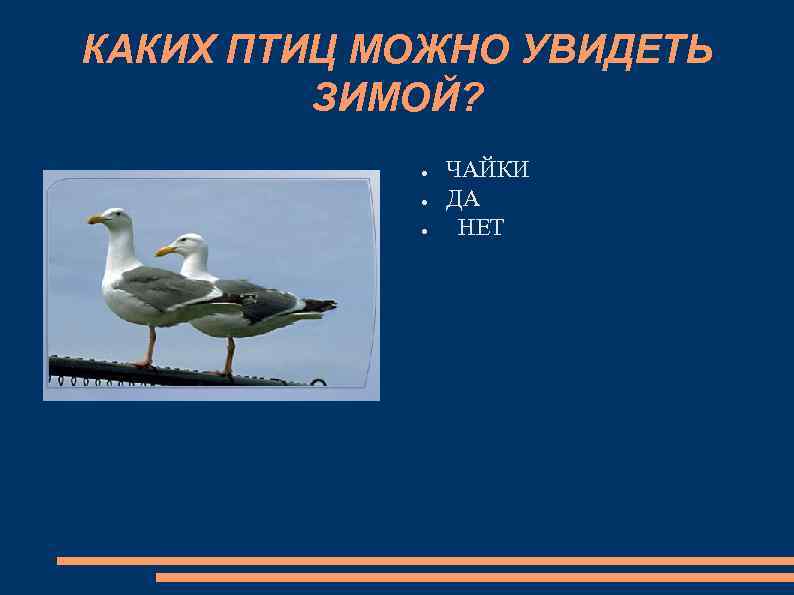 КАКИХ ПТИЦ МОЖНО УВИДЕТЬ ЗИМОЙ?

- ЧАЙКИ
- ДА
- НЕТ